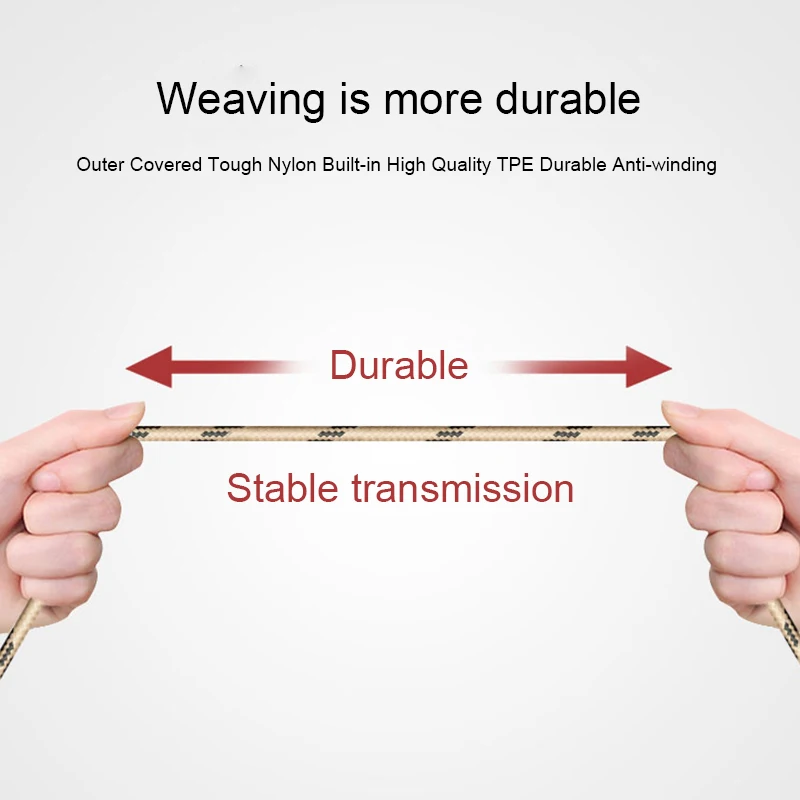 Weaving is more durable

Outer Covered Tough Nylon Built-in High Quality TPE Durable Anti-winding

Durable

Stable transmission